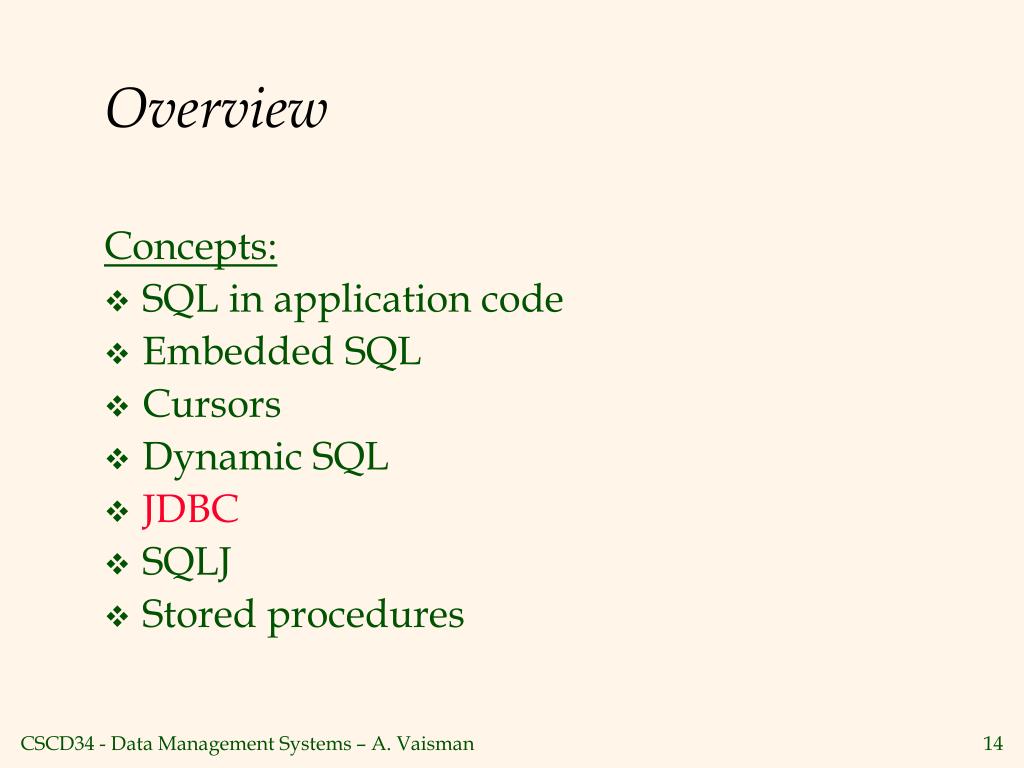 Overview

Concepts:
❖ SQL in application code
❖ Embedded SQL
❖ Cursors
❖ Dynamic SQL
❖ JDBC
❖ SQLJ
❖ Stored procedures

CSCD34 - Data Management Systems – A. Vaisman

14